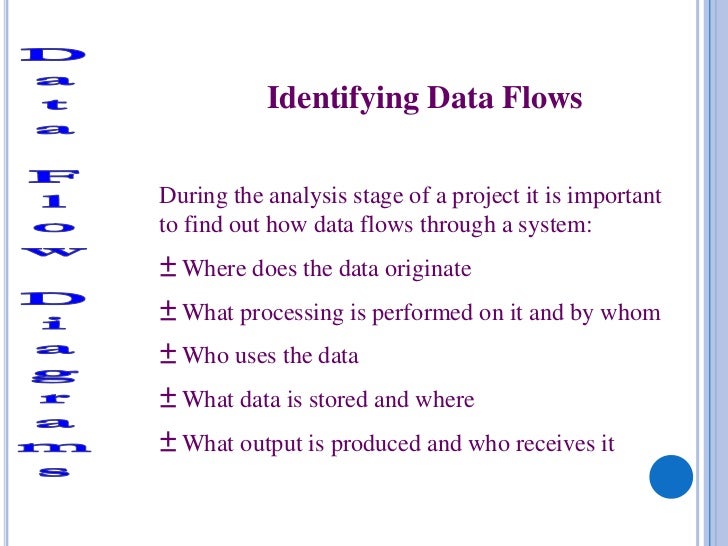 Data Flow Diagrams

Identifying Data Flows

During the analysis stage of a project it is important to find out how data flows through a system:

± Where does the data originate

± What processing is performed on it and by whom

± Who uses the data

± What data is stored and where

± What output is produced and who receives it